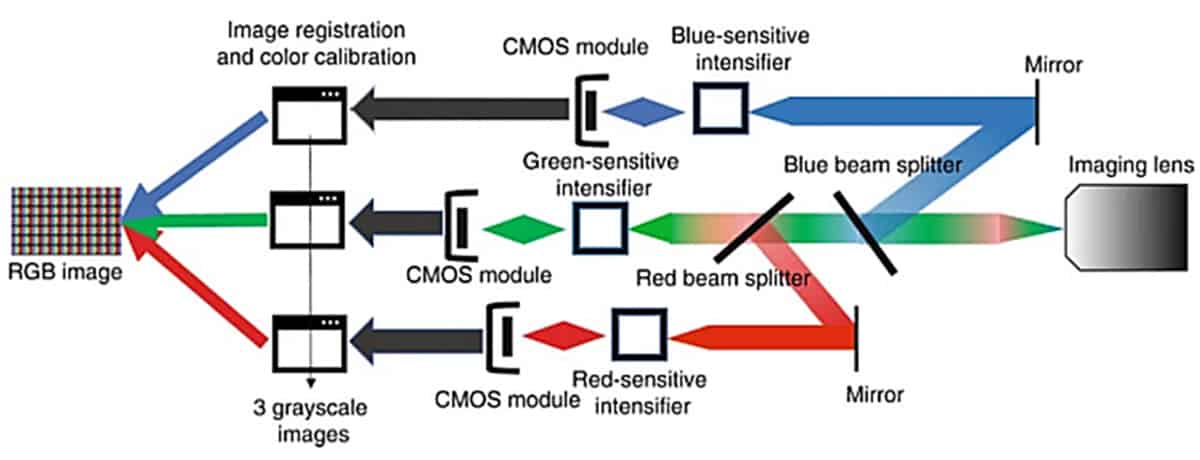 Image registration and color calibration

CMOS module

Blue-sensitive intensifier

Mirror

Green-sensitive intensifier

Blue beam splitter

Imaging lens

RGB image

CMOS module

Red beam splitter

3 grayscale images

CMOS module

Red-sensitive intensifier

Mirror